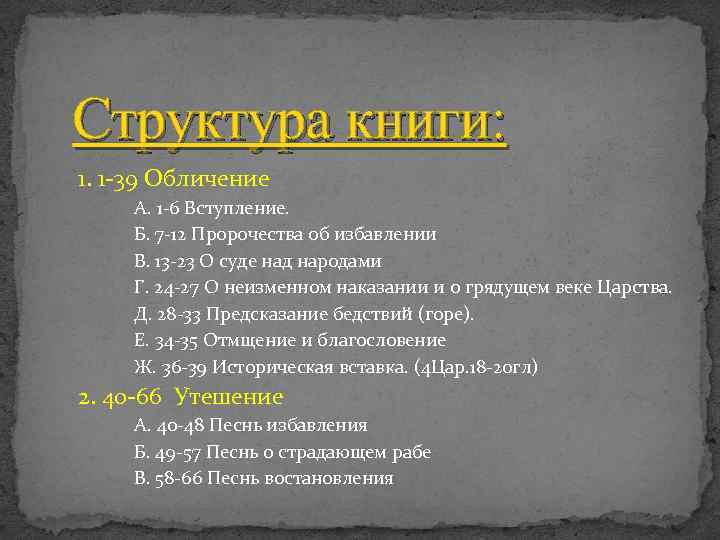 Структура книги:

1. 1-39 Обличение

А. 1-6 Вступление.

Б. 7-12 Пророчества об избавлении

В. 13-23 О суде над народами

Г. 24-27 О неизменном наказании и о грядущем веке Царства.

Д. 28-33 Предсказание бедствий (горе).

Е. 34-35 Отмщение и благословение

Ж. 36-39 Историческая вставка. (4Цар.18-20гл)

2. 40-66 Утешение

А. 40-48 Песнь избавления

Б. 49-57 Песнь о страдающем рабе

В. 58-66 Песнь востановления